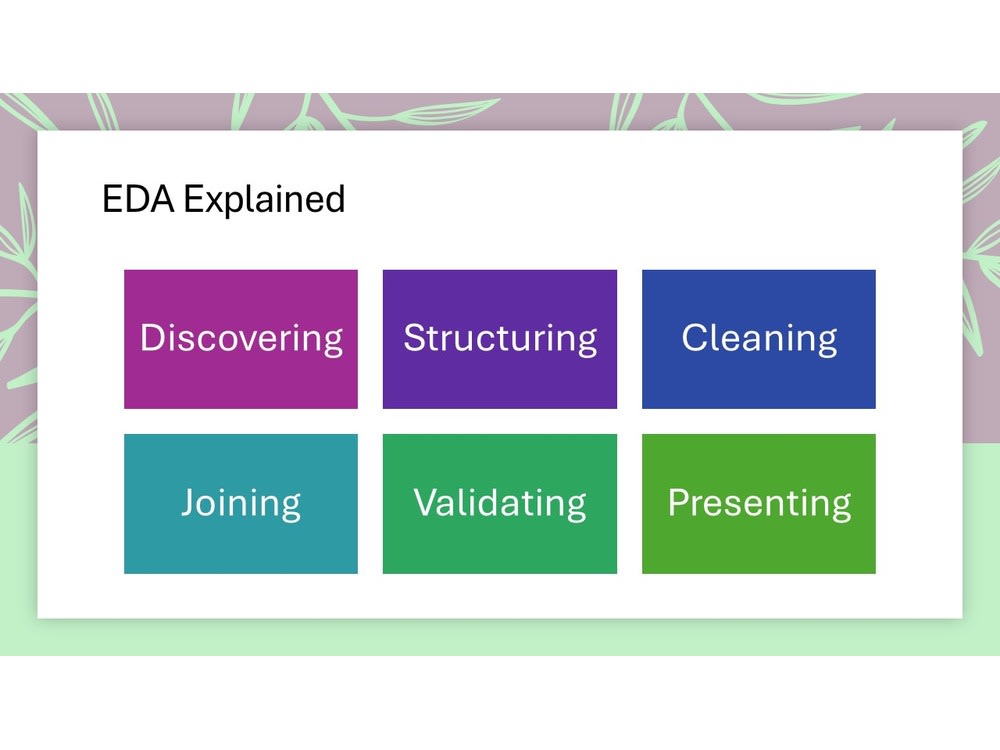 EDA Explained

Discovering

Structuring

Cleaning

Joining

Validating

Presenting